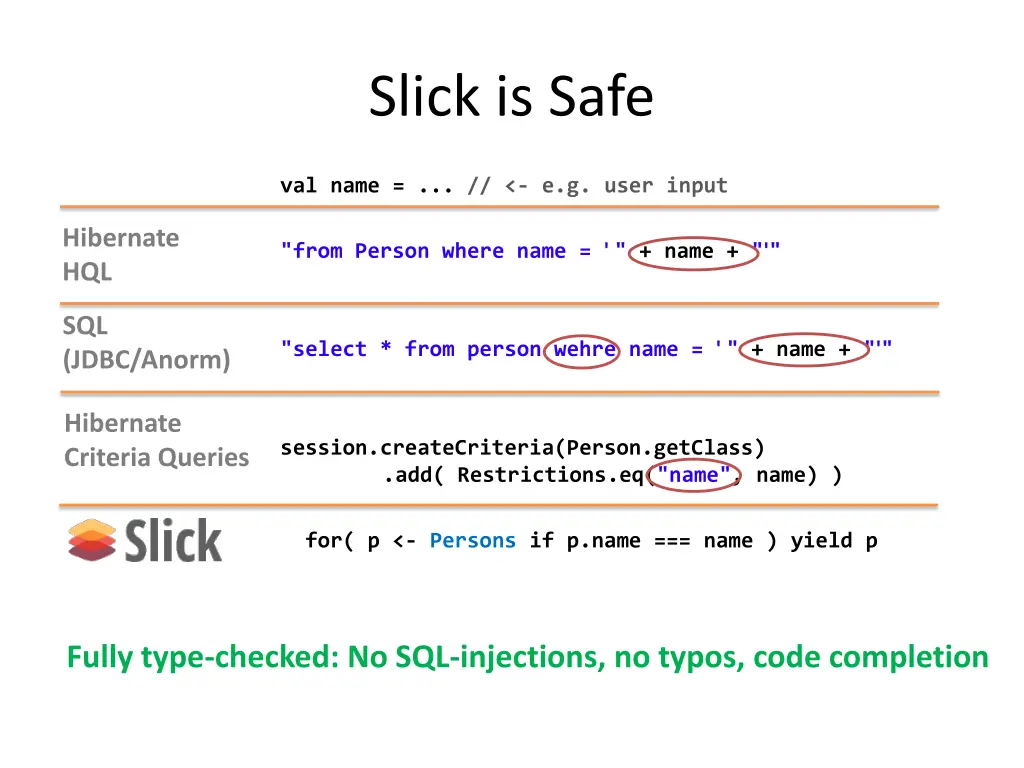 Slick is Safe

val name = ... // <- e.g. user input

Hibernate HQL

"from Person where name = '" + name + "'"

SQL (JDBC/Anorm)

"select * from person wehre name = '" + name + "'"

Hibernate Criteria Queries

session.createCriteria(Person.getClass)
.add( Restrictions.eq("name", name) )

Slick

for( p <- Persons if p.name === name ) yield p

Fully type-checked: No SQL-injections, no typos, code completion